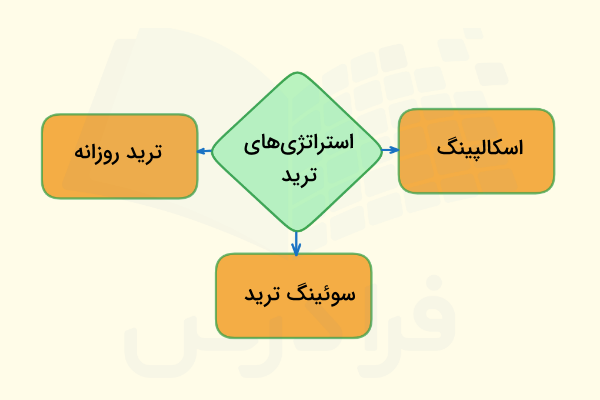 استراتژی‌های ترید

اسکالپینگ

ترید روزانه

سوئینگ ترید

فرادرس